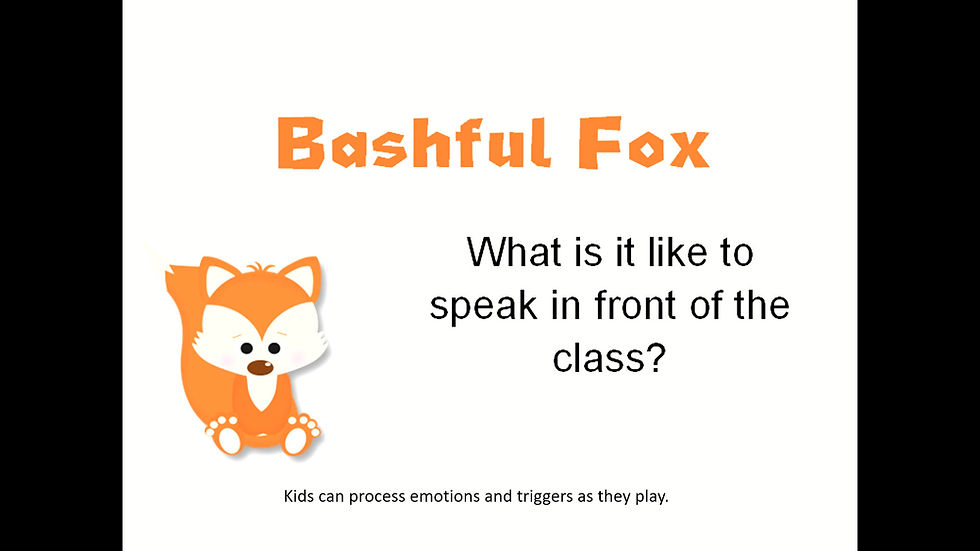 Bashful Fox

What is it like to speak in front of the class?

Kids can process emotions and triggers as they play.